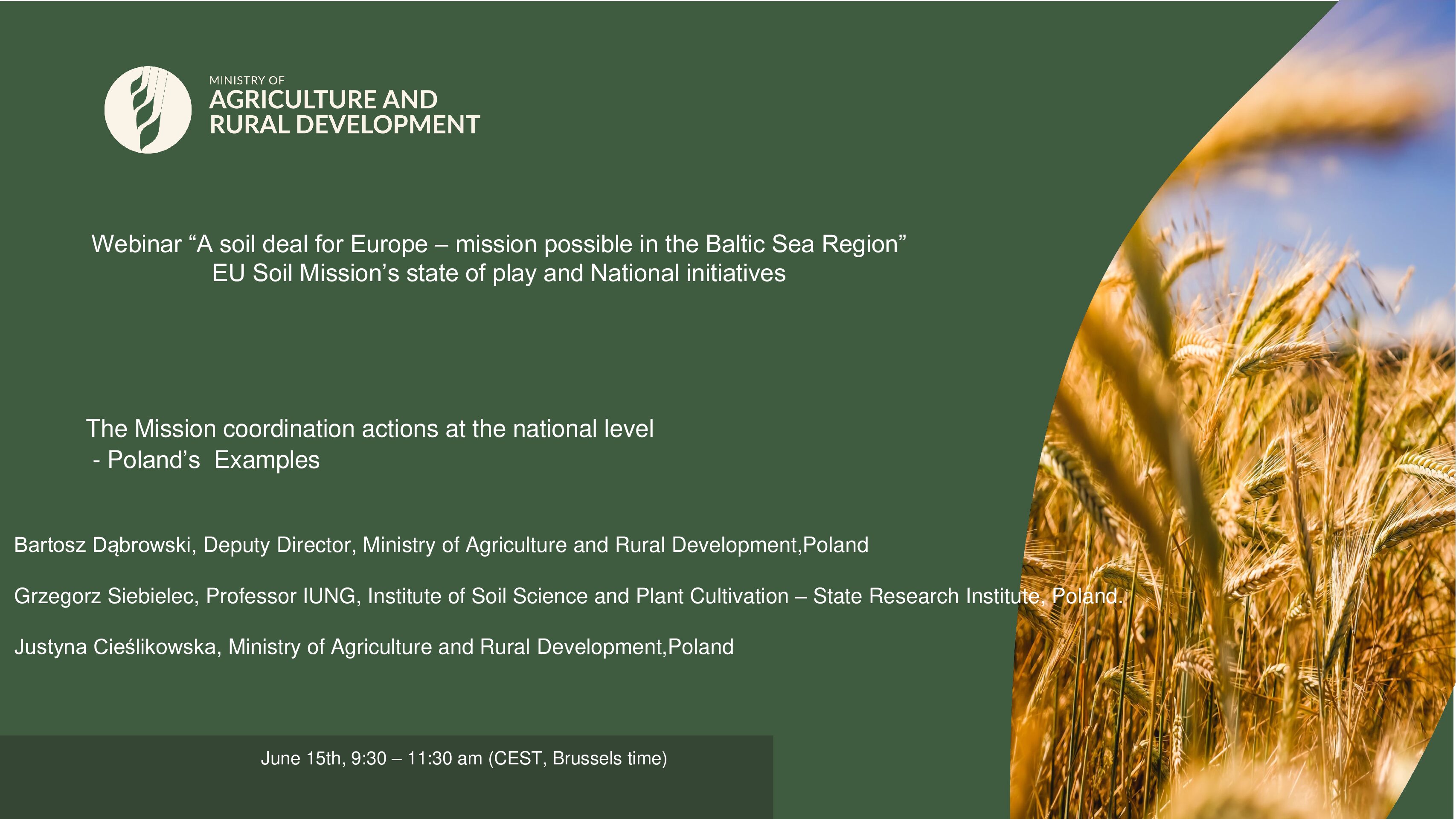 MINISTRY OF
AGRICULTURE AND
RURAL DEVELOPMENT

Webinar “A soil deal for Europe – mission possible in the Baltic Sea Region”
EU Soil Mission’s state of play and National initiatives

The Mission coordination actions at the national level
- Poland’s Examples

Bartosz Dąbrowski, Deputy Director, Ministry of Agriculture and Rural Development,Poland

Grzegorz Siebielec, Professor IUNG, Institute of Soil Science and Plant Cultivation – State Research Institute, Poland.

Justyna Cieślikowska, Ministry of Agriculture and Rural Development,Poland

June 15th, 9:30 – 11:30 am (CEST, Brussels time)